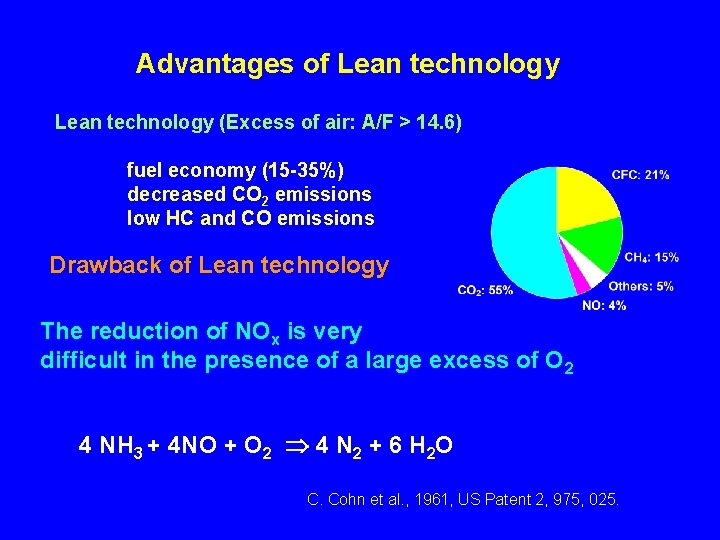 Advantages of Lean technology

Lean technology (Excess of air: A/F > 14.6)

fuel economy (15-35%)
decreased $CO_2$ emissions
low HC and CO emissions

Drawback of Lean technology

CFC: 21%
$CH_4$: 15%
Others: 5%
NO: 4%
$CO_2$: 55%

The reduction of $NO_x$ is very difficult in the presence of a large excess of $O_2$

$4\ NH_3 + 4NO + O_2 \Rightarrow 4\ N_2 + 6\ H_2O$

C. Cohn et al., 1961, US Patent 2, 975, 025.